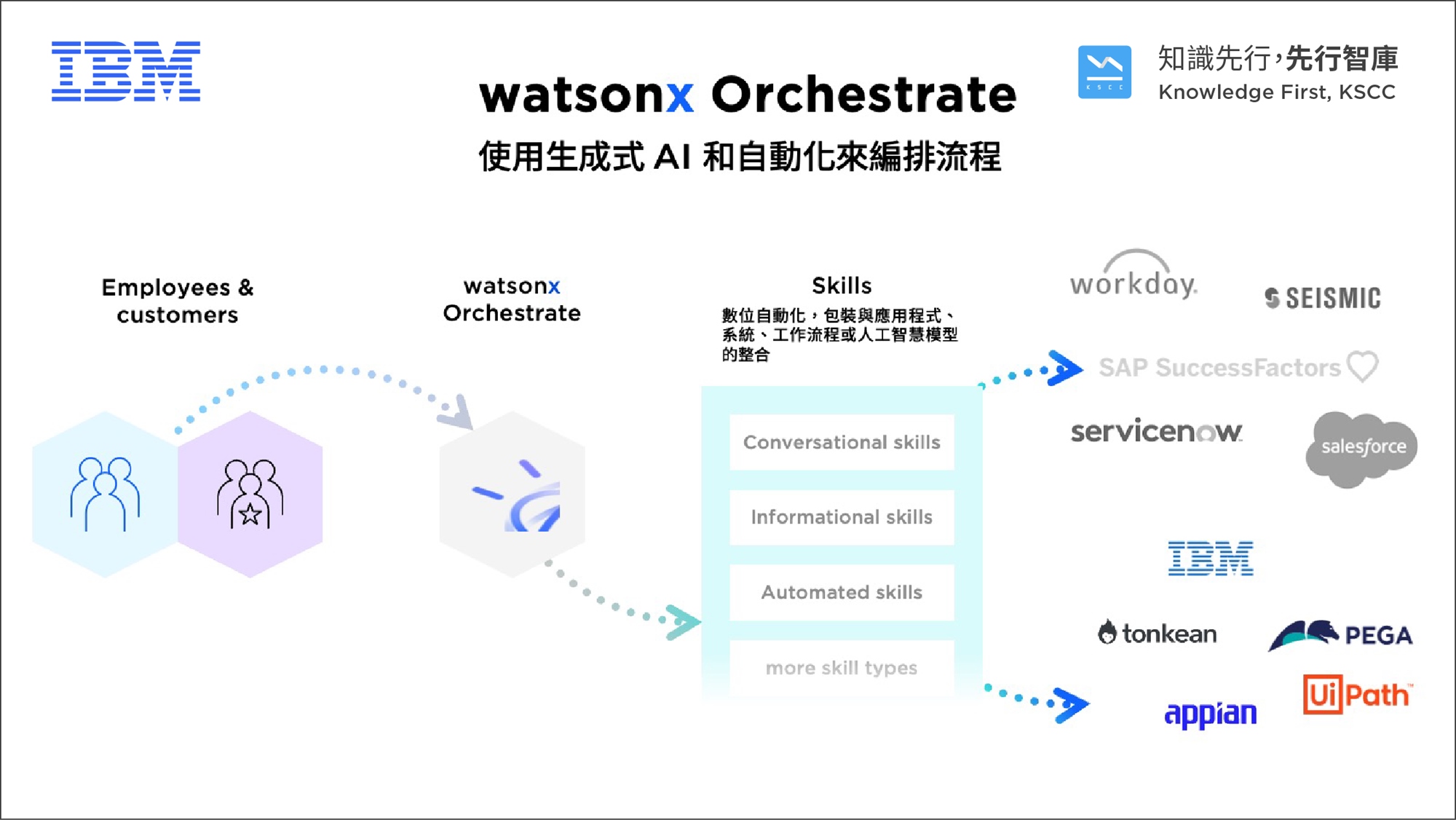 IBM

watsonx Orchestrate

使用生成式 AI 和自動化來編排流程

KSCC

知識先行，先行智庫
Knowledge First, KSCC

Employees & customers

watsonx Orchestrate

Skills
數位自動化，包裝與應用程式、系統、工作流程或人工智慧模型的整合

Conversational skills

Informational skills

Automated skills

more skill types

workday.

SEISMIC

SAP SuccessFactors

servicenow

salesforce

IBM

tonkean

PEGA

appian

UiPath